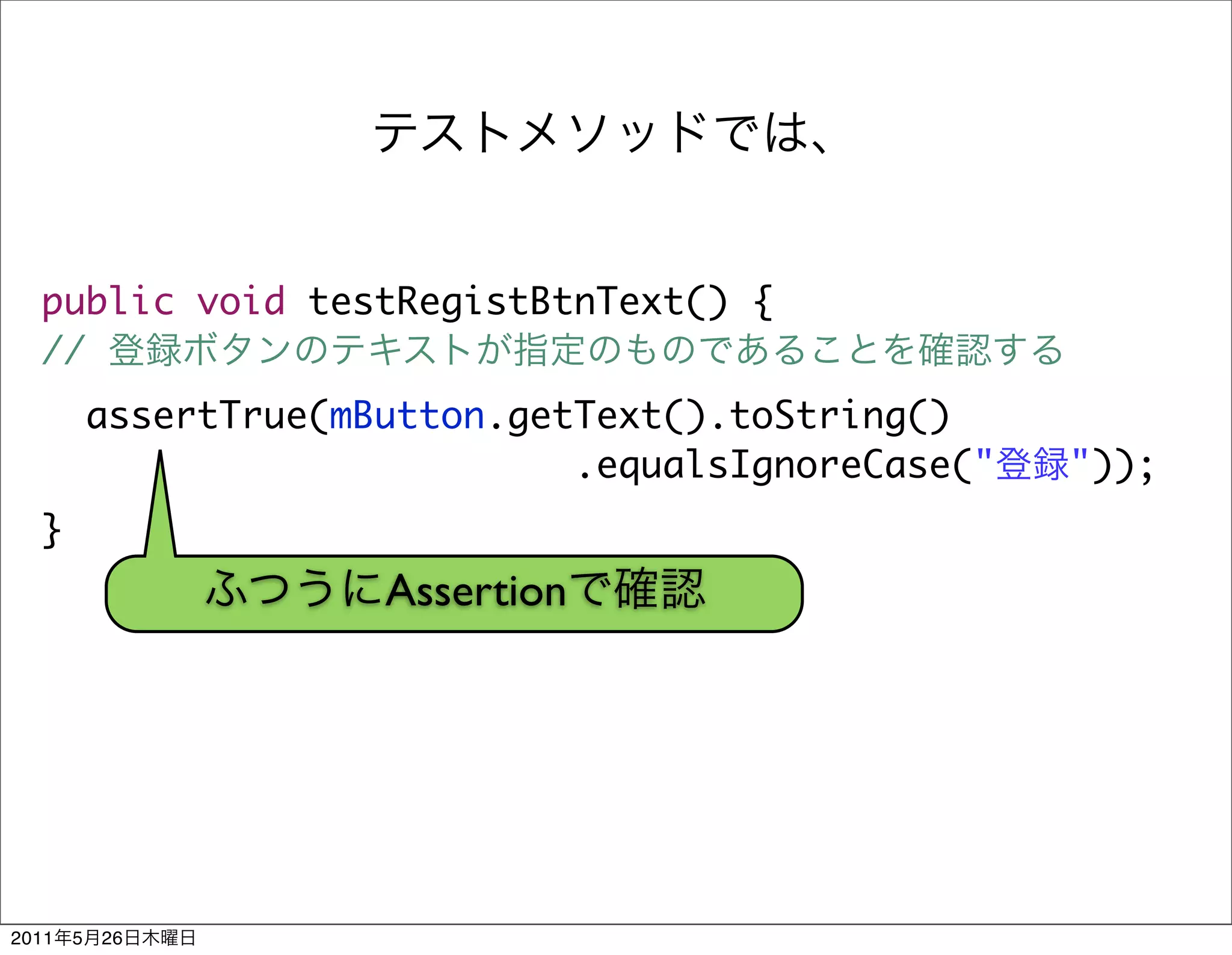 テストメソッドでは、

public void testRegistBtnText() {
// 登録ボタンのテキストが指定のものであることを確認する
  assertTrue(mButton.getText().toString()
                    .equalsIgnoreCase("登録"));
}

ふつうにAssertionで確認

2011年5月26日木曜日